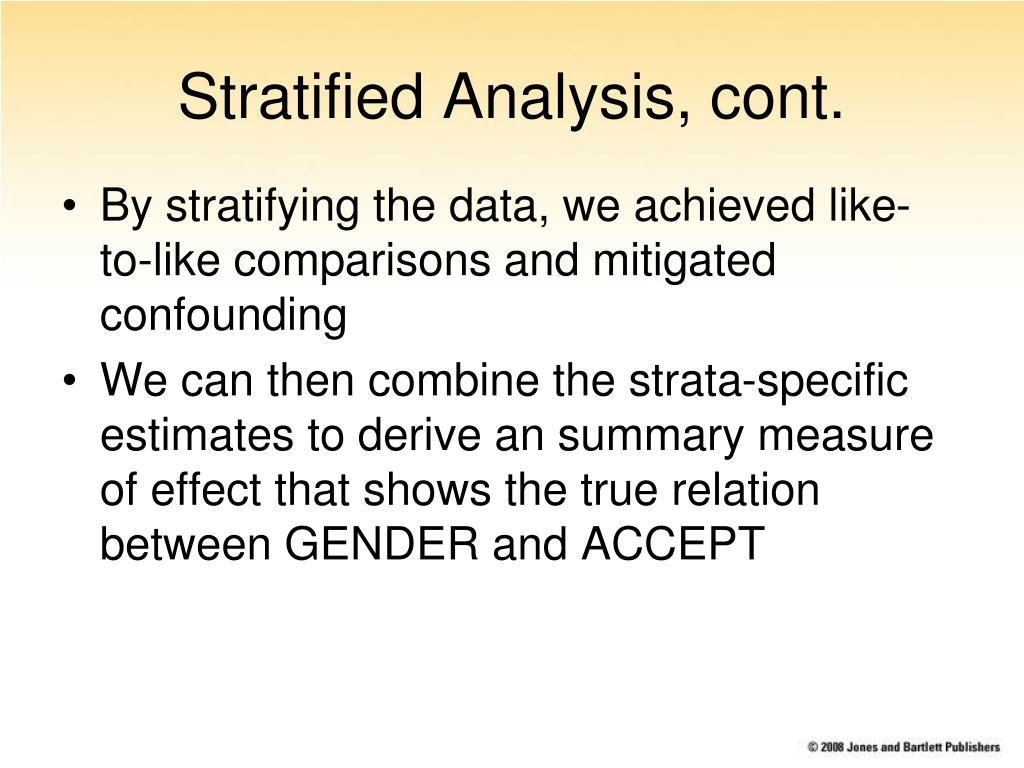 Stratified Analysis, cont.

• By stratifying the data, we achieved like-to-like comparisons and mitigated confounding

• We can then combine the strata-specific estimates to derive an summary measure of effect that shows the true relation between GENDER and ACCEPT

© 2008 Jones and Bartlett Publishers